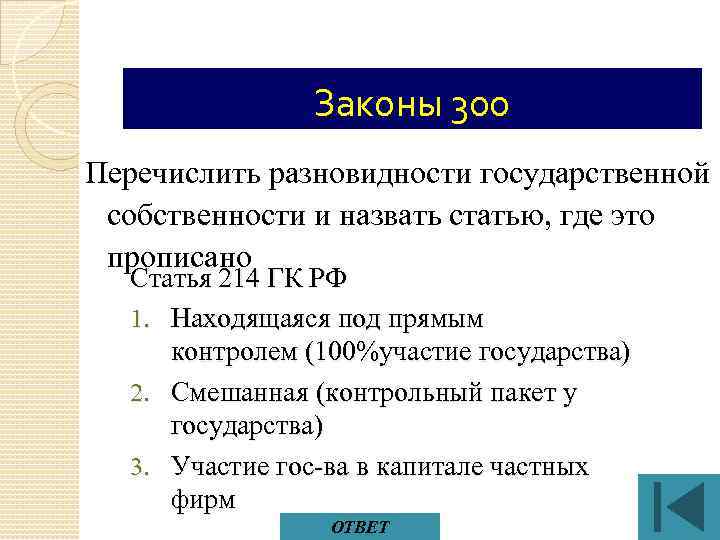 Законы 300

Перечислить разновидности государственной собственности и назвать статью, где это прописано

Статья 214 ГК РФ

1. Находящаяся под прямым контролем (100%участие государства)
2. Смешанная (контрольный пакет у государства)
3. Участие гос-ва в капитале частных фирм

ОТВЕТ